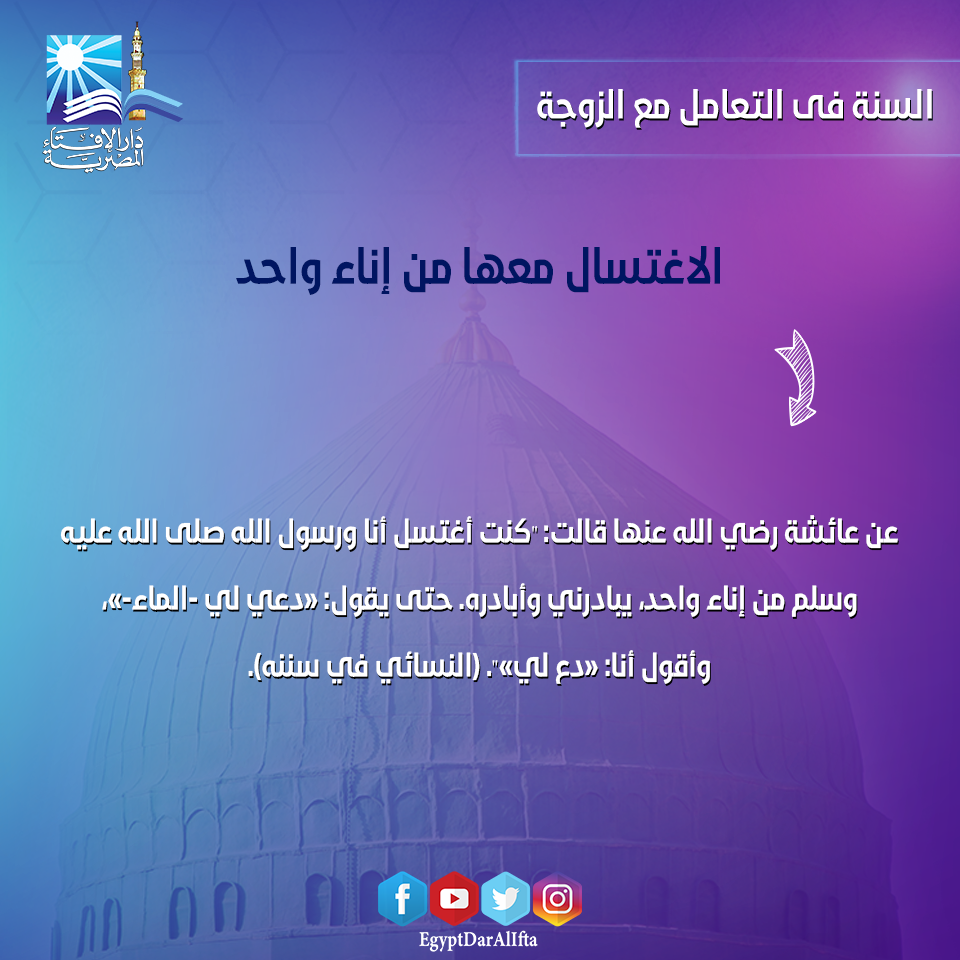 دار الإفتاء المصرية

السنة فى التعامل مع الزوجة

الاغتسال معها من إناء واحد

عن عائشة رضي الله عنها قالت: "كنت أغتسل أنا ورسول الله صلى الله عليه وسلم من إناء واحد، يبادرني وأبادره، حتى يقول: «دعي لي -الماء-»، وأقول أنا: «دع لي»". (النسائي في سننه).

EgyptDarAlIfta